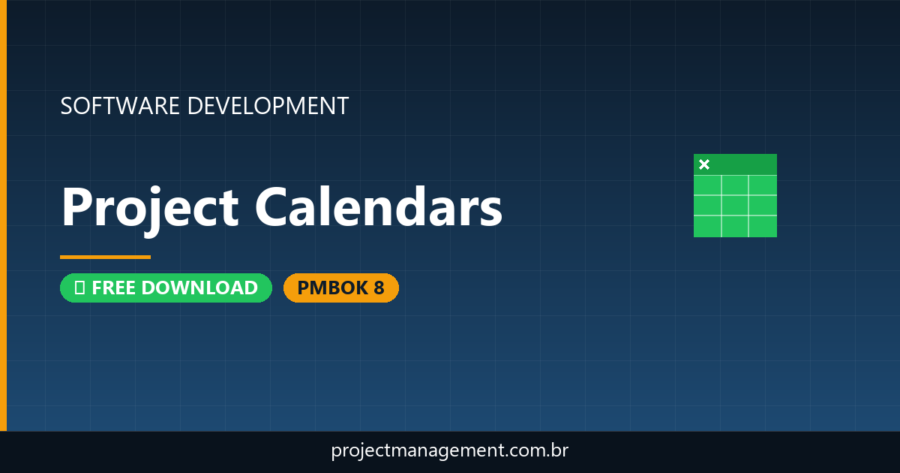 SOFTWARE DEVELOPMENT

Project Calendars

FREE DOWNLOAD

PMBOK 8

projectmanagement.com.br